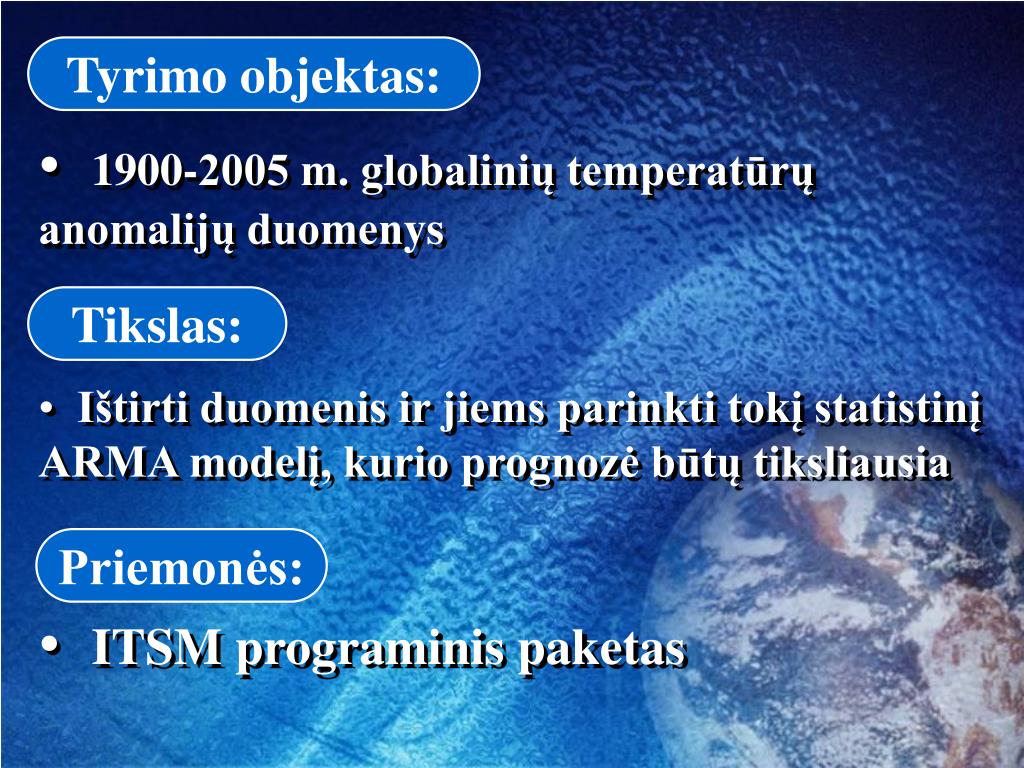 Tyrimo objektas:

• 1900-2005 m. globalinių temperatūrų anomalijų duomenys

Tikslas:

• Ištirti duomenis ir jiems parinkti tokį statistinį ARMA modelį, kurio prognozė būtų tiksliausia

Priemonės:

• ITSM programinis paketas